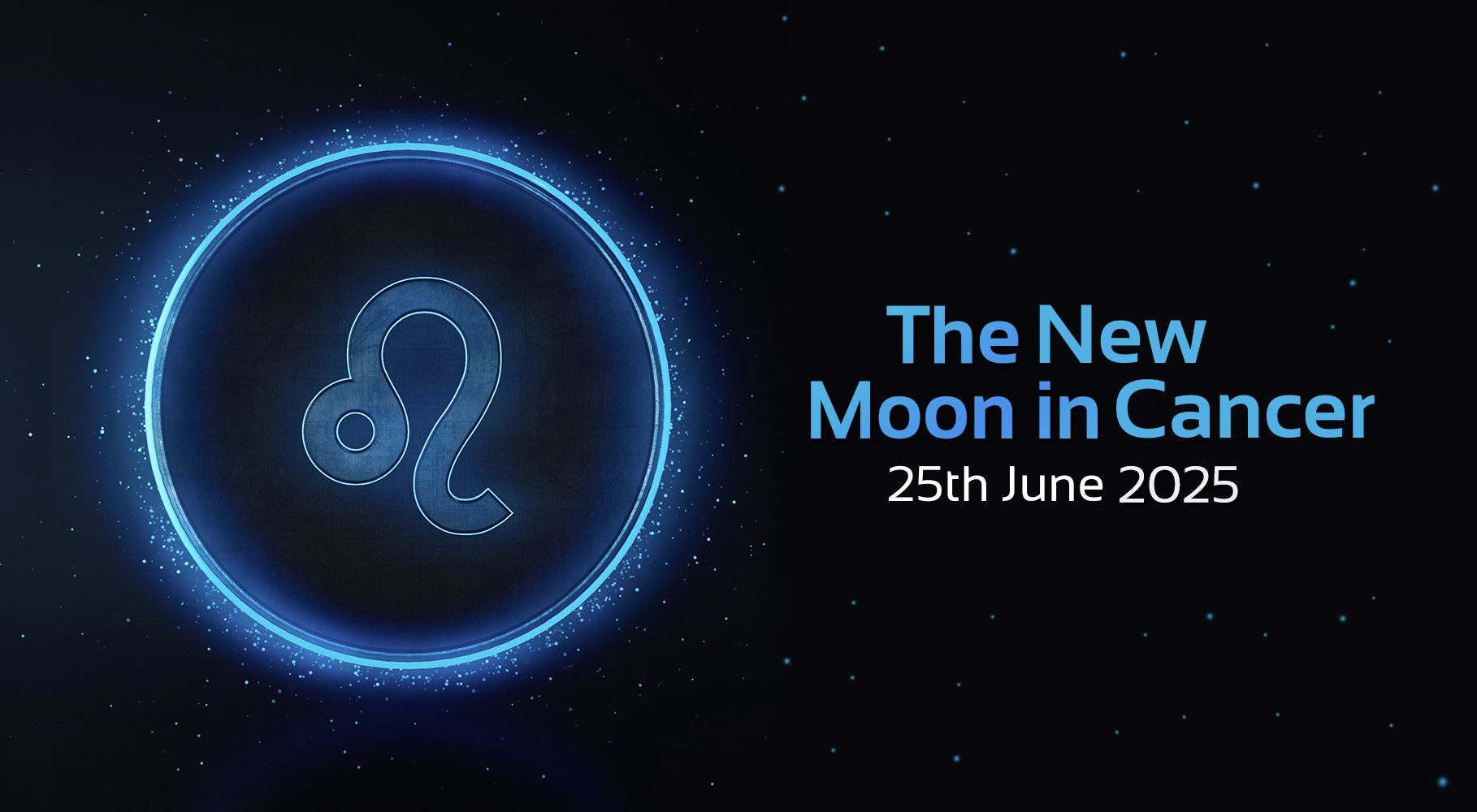 The New Moon in Cancer
25th June 2025